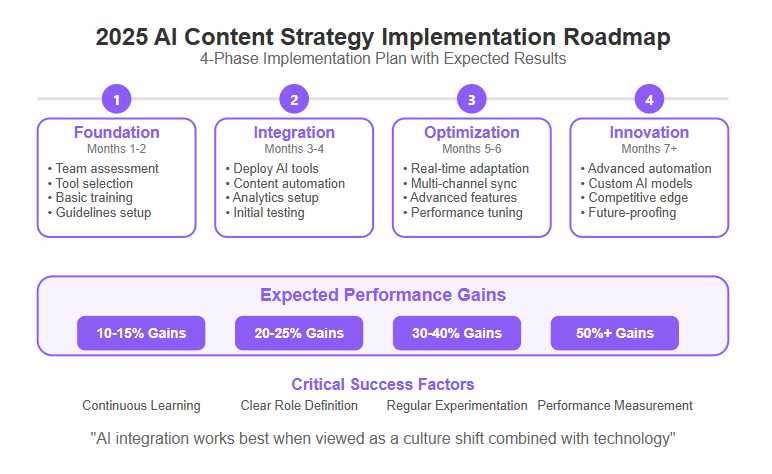 2025 AI Content Strategy Implementation Roadmap
4-Phase Implementation Plan with Expected Results

1
Foundation
Months 1-2
• Team assessment
• Tool selection
• Basic training
• Guidelines setup

2
Integration
Months 3-4
• Deploy AI tools
• Content automation
• Analytics setup
• Initial testing

3
Optimization
Months 5-6
• Real-time adaptation
• Multi-channel sync
• Advanced features
• Performance tuning

4
Innovation
Months 7+
• Advanced automation
• Custom AI models
• Competitive edge
• Future-proofing

Expected Performance Gains
10-15% Gains
20-25% Gains
30-40% Gains
50%+ Gains

Critical Success Factors
Continuous Learning
Clear Role Definition
Regular Experimentation
Performance Measurement

"AI integration works best when viewed as a culture shift combined with technology"